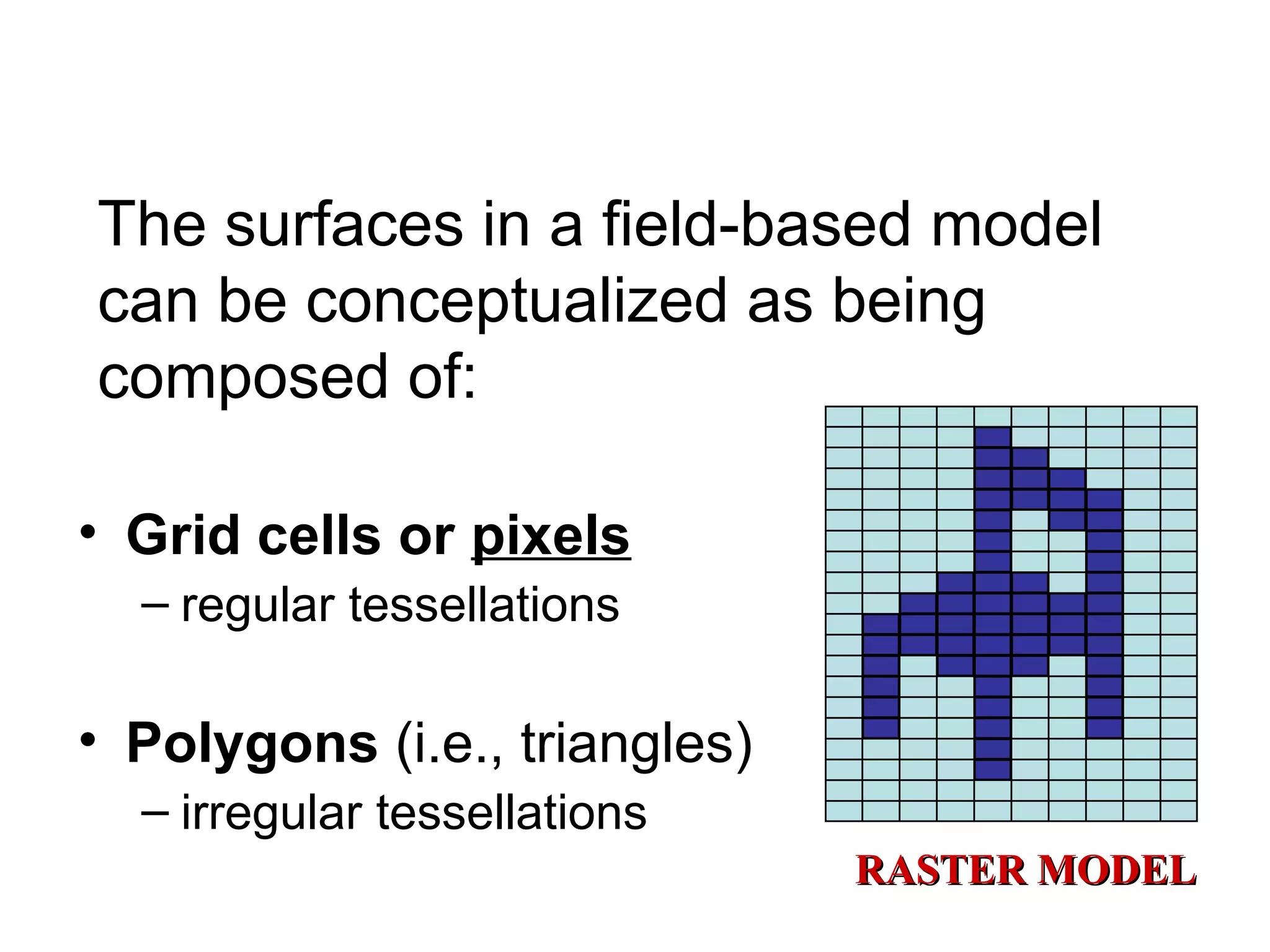 The surfaces in a field-based model can be conceptualized as being composed of:

• Grid cells or pixels
– regular tessellations

• Polygons (i.e., triangles)
– irregular tessellations

RASTER MODEL